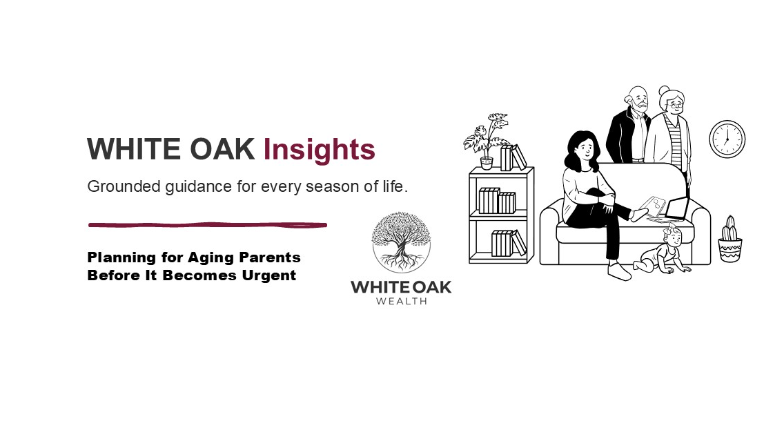 WHITE OAK Insights

Grounded guidance for every season of life.

Planning for Aging Parents Before It Becomes Urgent

WHITE OAK
WEALTH